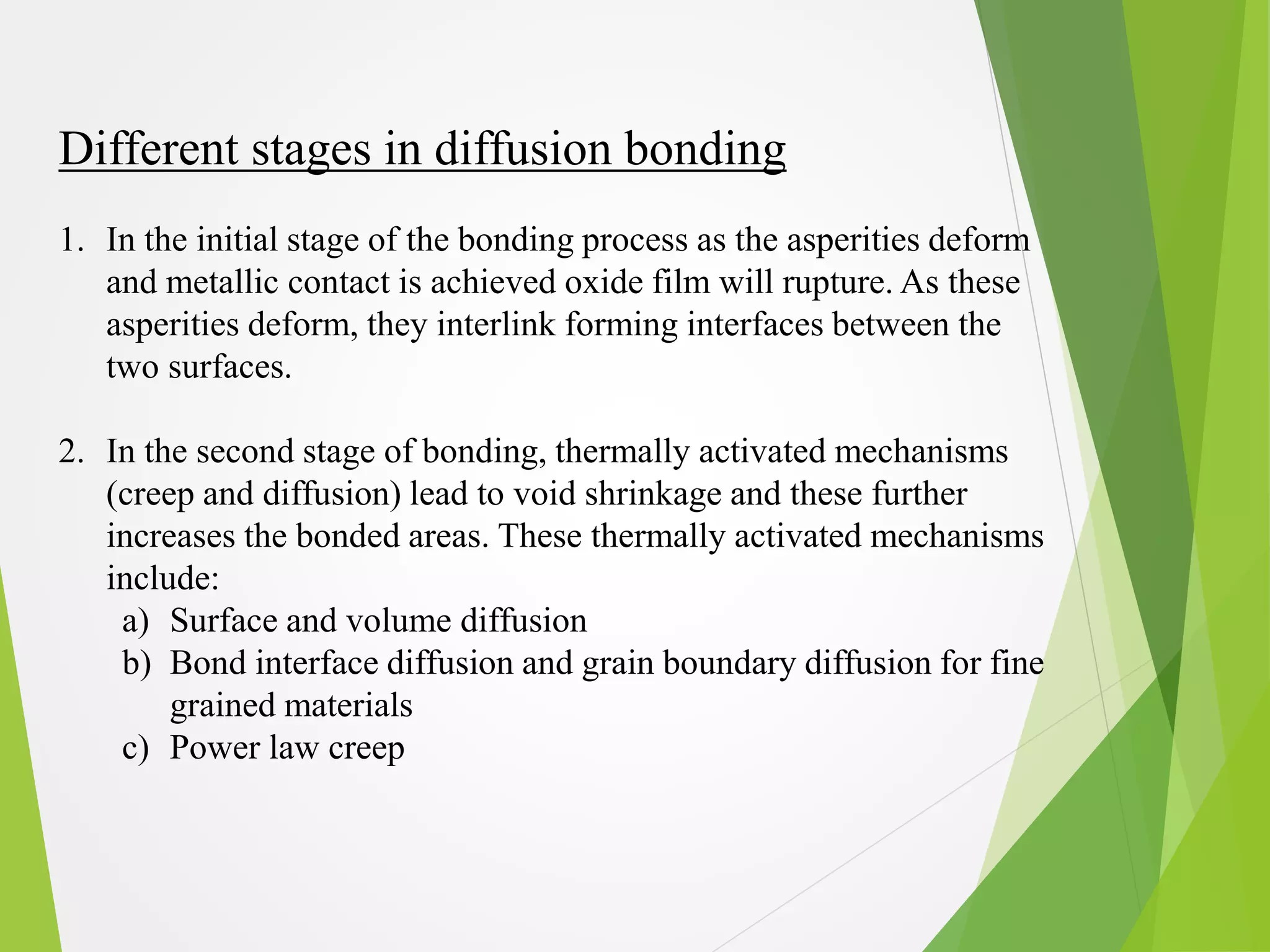 Different stages in diffusion bonding

1. In the initial stage of the bonding process as the asperities deform and metallic contact is achieved oxide film will rupture. As these asperities deform, they interlink forming interfaces between the two surfaces.

2. In the second stage of bonding, thermally activated mechanisms (creep and diffusion) lead to void shrinkage and these further increases the bonded areas. These thermally activated mechanisms include:
a) Surface and volume diffusion
b) Bond interface diffusion and grain boundary diffusion for fine grained materials
c) Power law creep